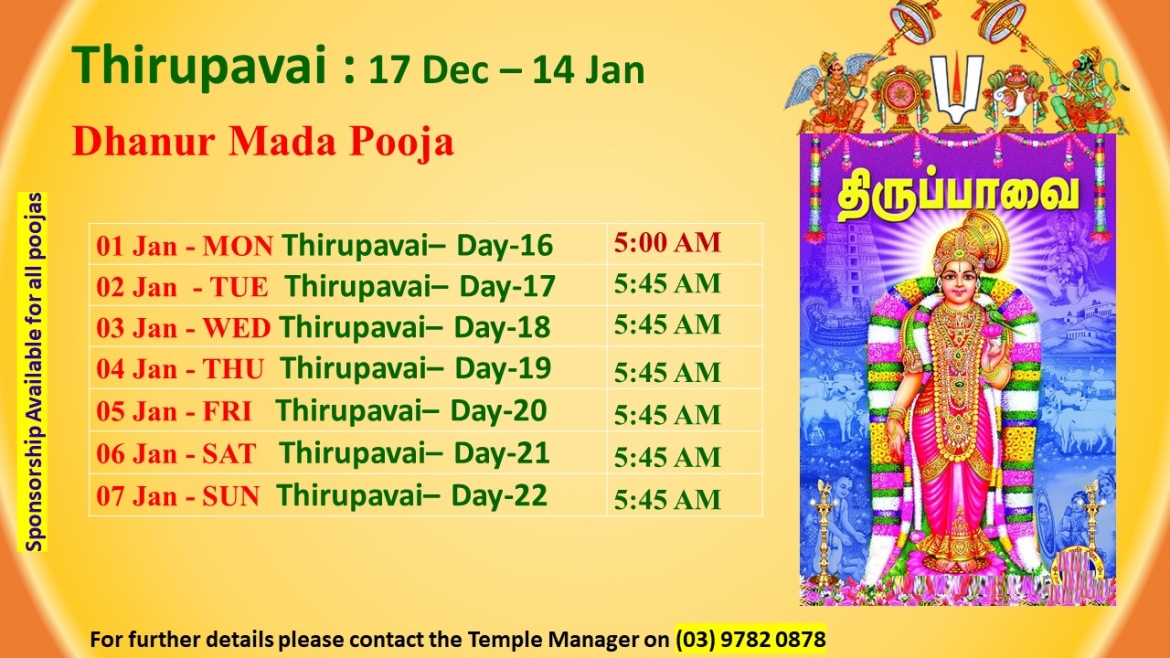 Thirupavai : 17 Dec – 14 Jan

Dhanur Mada Pooja

Sponsorship Available for all poojas

| 01 Jan - MON Thirupavai– Day-16 | 5:00 AM |
|---|---|
| 02 Jan - TUE Thirupavai– Day-17 | 5:45 AM |
| 03 Jan - WED Thirupavai– Day-18 | 5:45 AM |
| 04 Jan - THU Thirupavai– Day-19 | 5:45 AM |
| 05 Jan - FRI Thirupavai– Day-20 | 5:45 AM |
| 06 Jan - SAT Thirupavai– Day-21 | 5:45 AM |
| 07 Jan - SUN Thirupavai– Day-22 | 5:45 AM |

திருப்பாவை

For further details please contact the Temple Manager on (03) 9782 0878